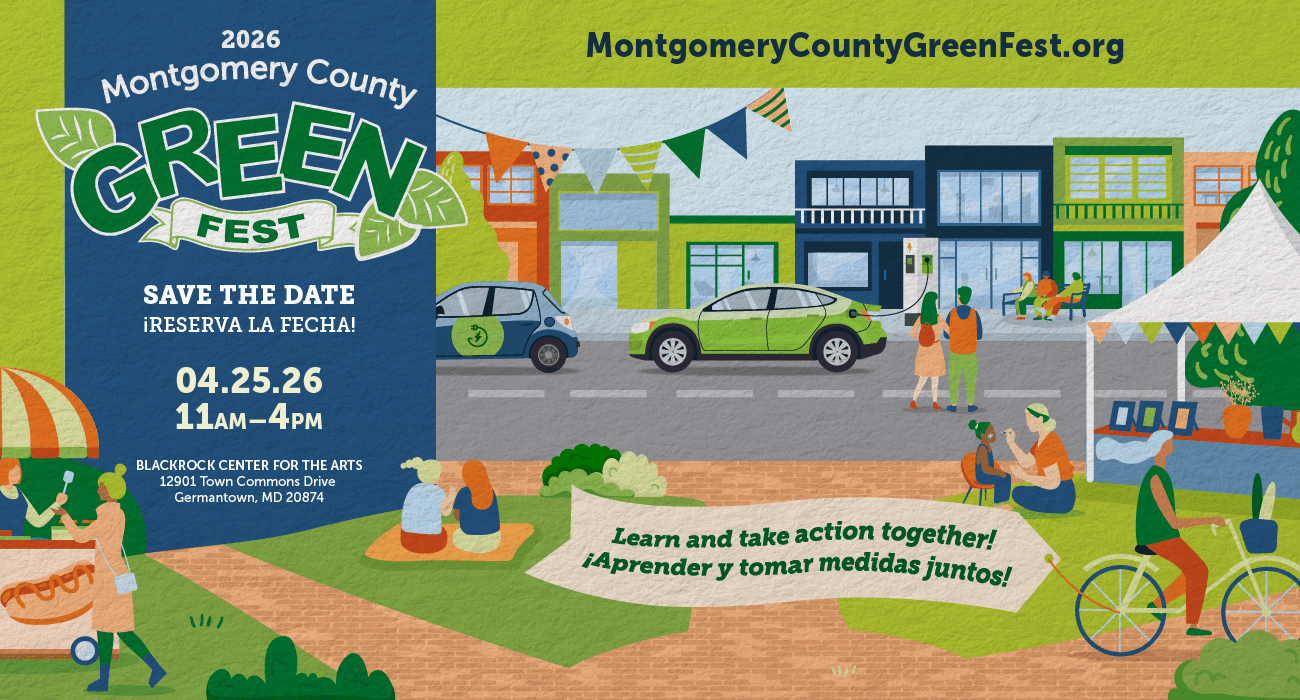 2026
Montgomery County
GREEN
FEST

SAVE THE DATE
¡RESERVA LA FECHA!

04.25.26
11AM–4PM

BLACKROCK CENTER FOR THE ARTS
12901 Town Commons Drive
Germantown, MD 20874

MontgomeryCountyGreenFest.org

Learn and take action together!
¡Aprender y tomar medidas juntos!